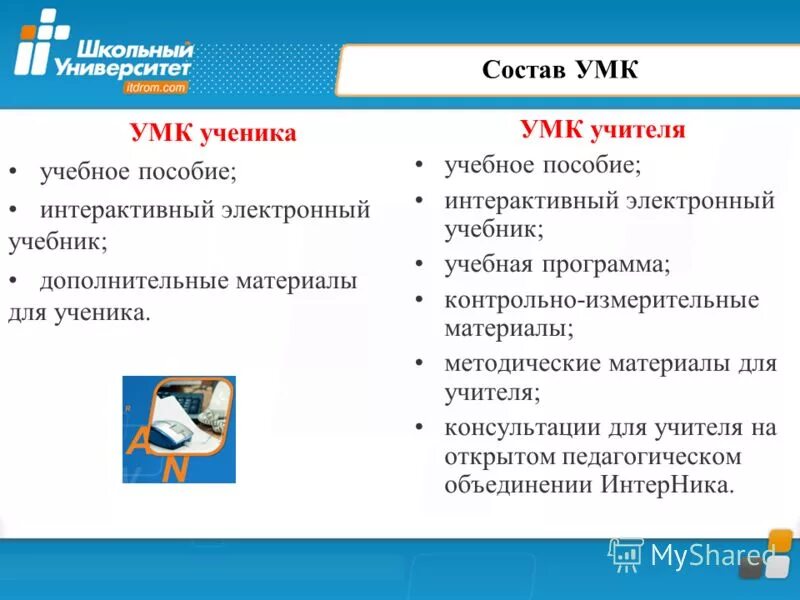 Школьный Университет
itdrom.com

Состав УМК

УМК ученика
• учебное пособие;
• интерактивный электронный учебник;
• дополнительные материалы для ученика.

A
N

УМК учителя
• учебное пособие;
• интерактивный электронный учебник;
• учебная программа;
• контрольно-измерительные материалы;
• методические материалы для учителя;
• консультации для учителя на открытом педагогическом объединении ИнтерНика.

MyShared